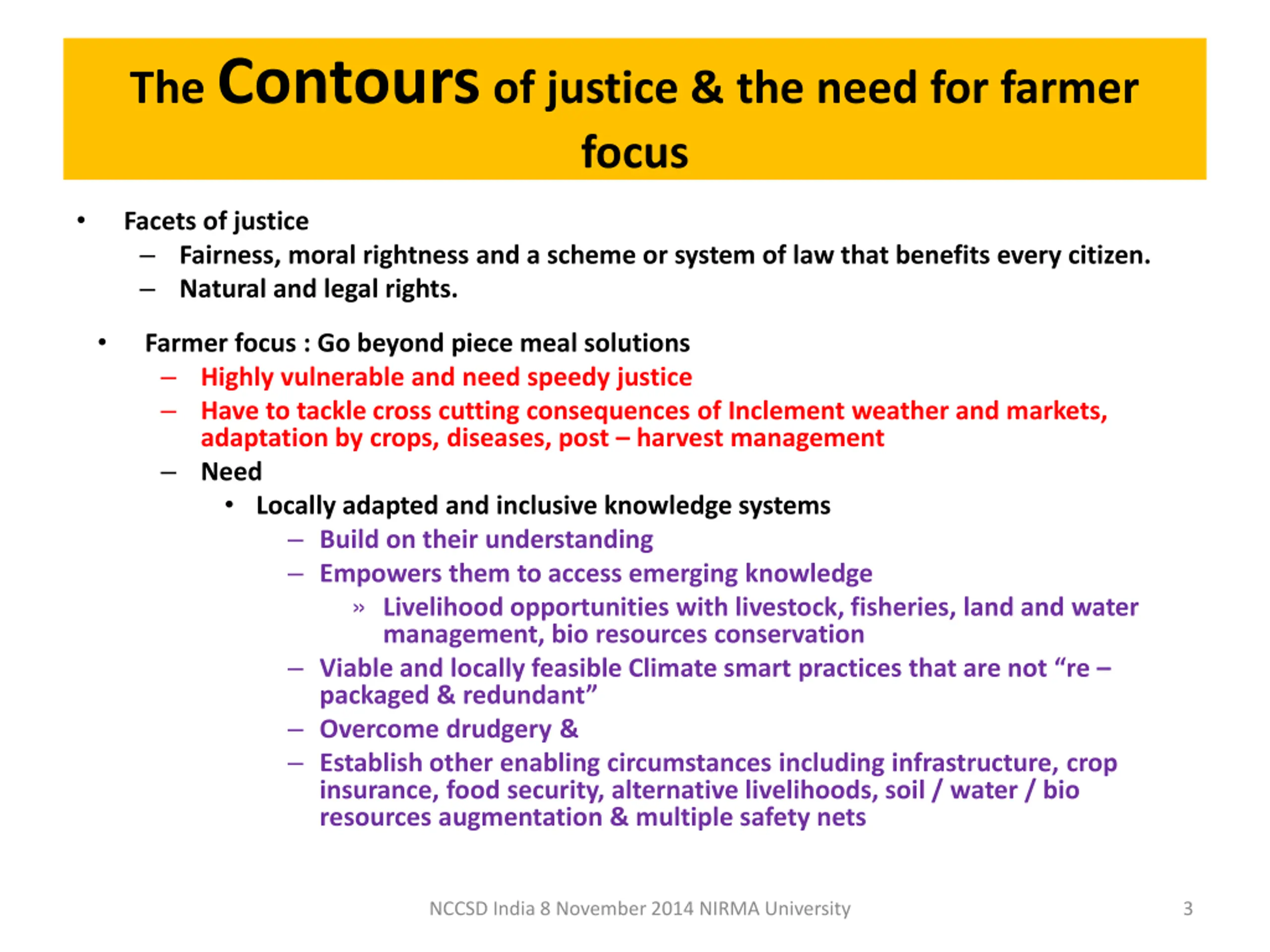 The Contours of justice & the need for farmer focus

• Facets of justice
– Fairness, moral rightness and a scheme or system of law that benefits every citizen.
– Natural and legal rights.

• Farmer focus : Go beyond piece meal solutions
– Highly vulnerable and need speedy justice
– Have to tackle cross cutting consequences of Inclement weather and markets, adaptation by crops, diseases, post – harvest management
– Need
• Locally adapted and inclusive knowledge systems
– Build on their understanding
– Empowers them to access emerging knowledge
» Livelihood opportunities with livestock, fisheries, land and water management, bio resources conservation
– Viable and locally feasible Climate smart practices that are not “re – packaged & redundant”
– Overcome drudgery &
– Establish other enabling circumstances including infrastructure, crop insurance, food security, alternative livelihoods, soil / water / bio resources augmentation & multiple safety nets

NCCSD India 8 November 2014 NIRMA University

3